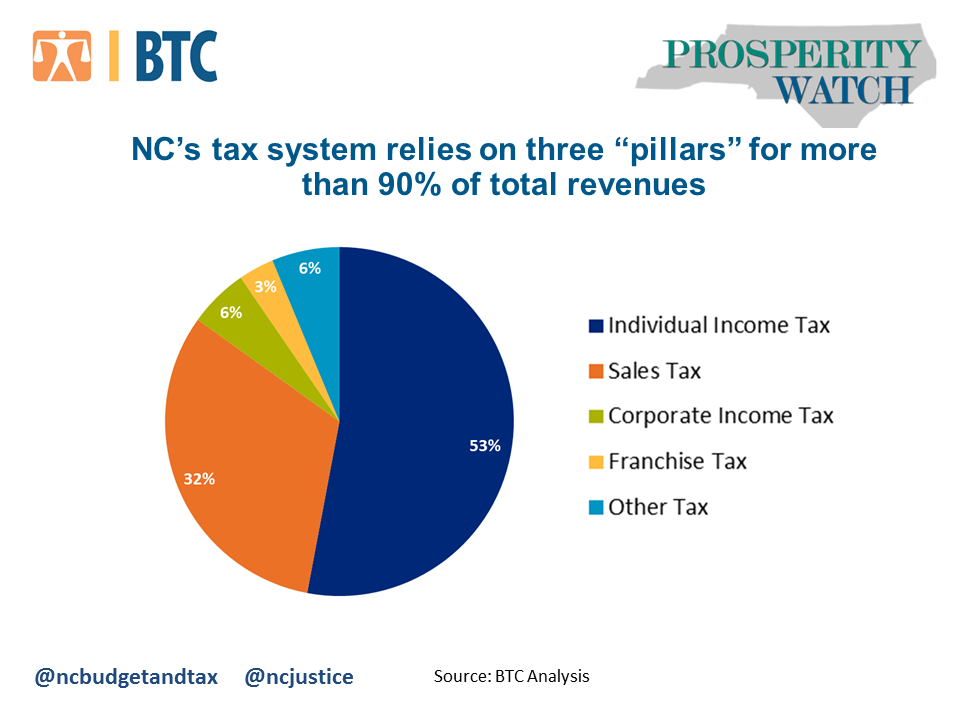 BTC

PROSPERITY WATCH

NC's tax system relies on three "pillars" for more than 90% of total revenues

6%
3%
6%
53%
32%

Individual Income Tax
Sales Tax
Corporate Income Tax
Franchise Tax
Other Tax

@ncbudgetandtax @ncjustice

Source: BTC Analysis